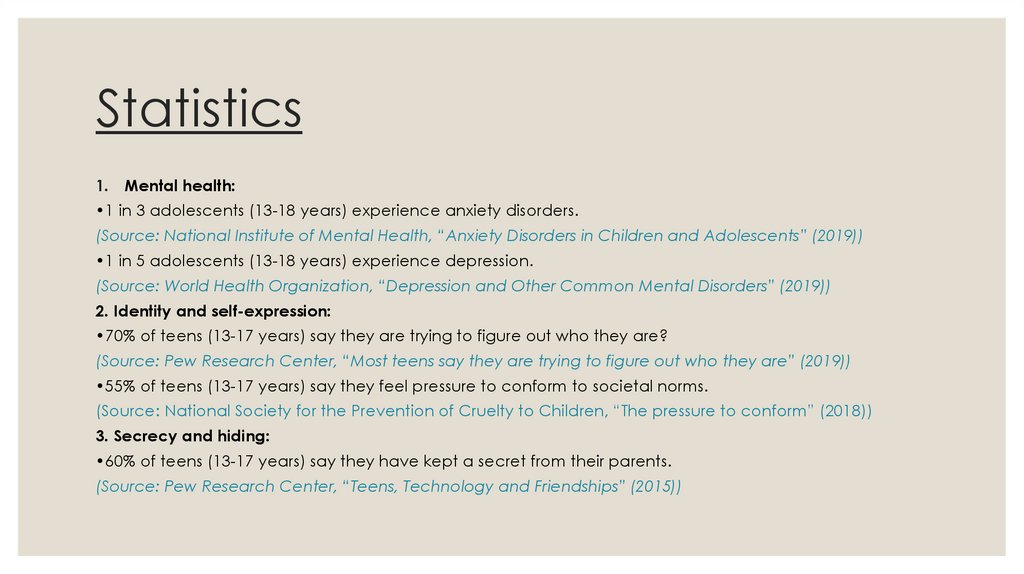 Statistics

1. Mental health:
•1 in 3 adolescents (13-18 years) experience anxiety disorders.
(Source: National Institute of Mental Health, “Anxiety Disorders in Children and Adolescents” (2019))
•1 in 5 adolescents (13-18 years) experience depression.
(Source: World Health Organization, “Depression and Other Common Mental Disorders” (2019))
2. Identity and self-expression:
•70% of teens (13-17 years) say they are trying to figure out who they are?
(Source: Pew Research Center, “Most teens say they are trying to figure out who they are” (2019))
•55% of teens (13-17 years) say they feel pressure to conform to societal norms.
(Source: National Society for the Prevention of Cruelty to Children, “The pressure to conform” (2018))
3. Secrecy and hiding:
•60% of teens (13-17 years) say they have kept a secret from their parents.
(Source: Pew Research Center, “Teens, Technology and Friendships” (2015))